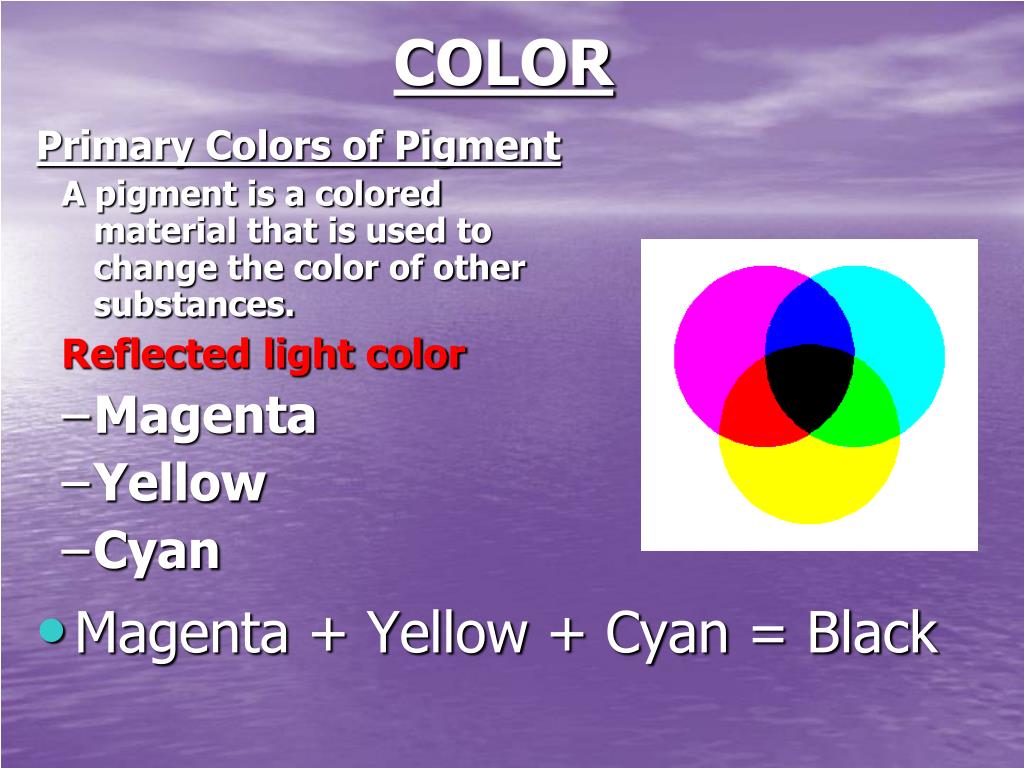 COLOR

Primary Colors of Pigment

A pigment is a colored material that is used to change the color of other substances.

Reflected light color

–Magenta

–Yellow

–Cyan

• Magenta + Yellow + Cyan = Black